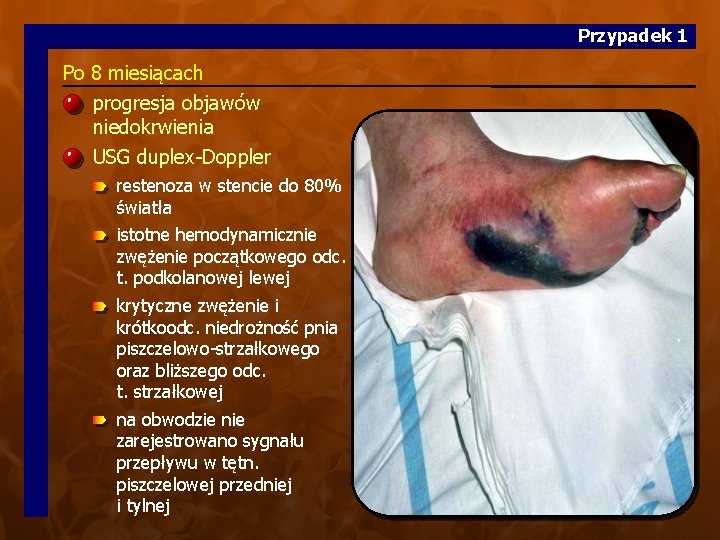 Przypadek 1

Po 8 miesiącach

progresja objawów niedokrwienia

USG duplex-Doppler

restenoza w stencie do 80% światła

istotne hemodynamicznie zwężenie początkowego odc. t. podkolanowej lewej

krytyczne zwężenie i krótkoodc. niedrożność pnia piszczelowo-strzałkowego oraz bliższego odc. t. strzałkowej

na obwodzie nie zarejestrowano sygnału przepływu w tętn. piszczelowej przedniej i tylnej